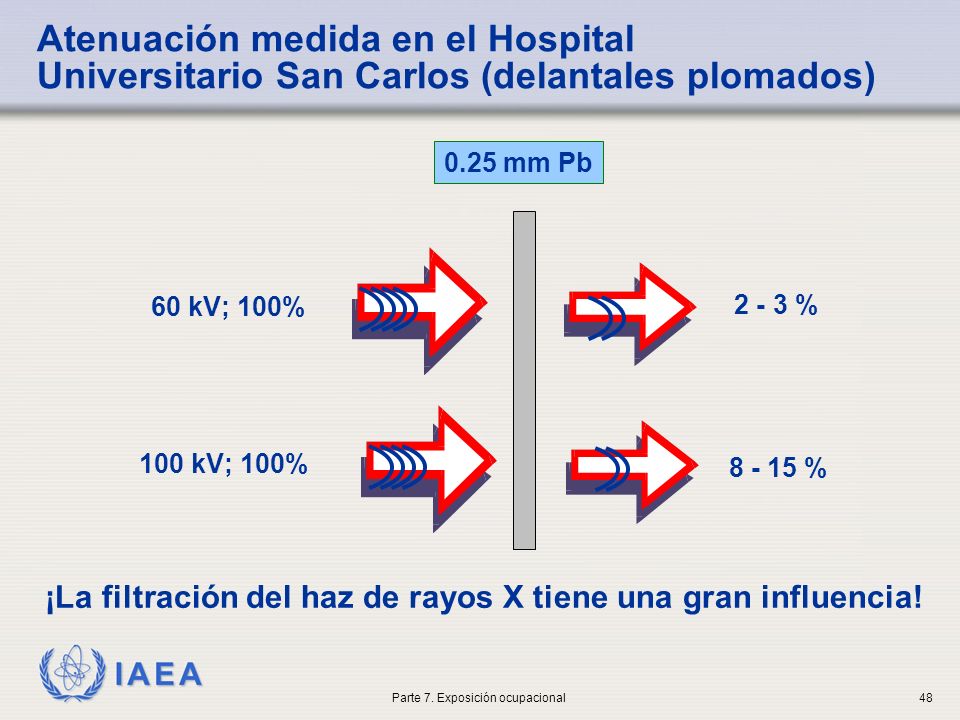 Atenuación medida en el Hospital Universitario San Carlos (delantales plomados)

0.25 mm Pb

60 kV; 100%

2 - 3 %

100 kV; 100%

8 - 15 %

¡La filtración del haz de rayos X tiene una gran influencia!

IAEA

Parte 7. Exposición ocupacional

48